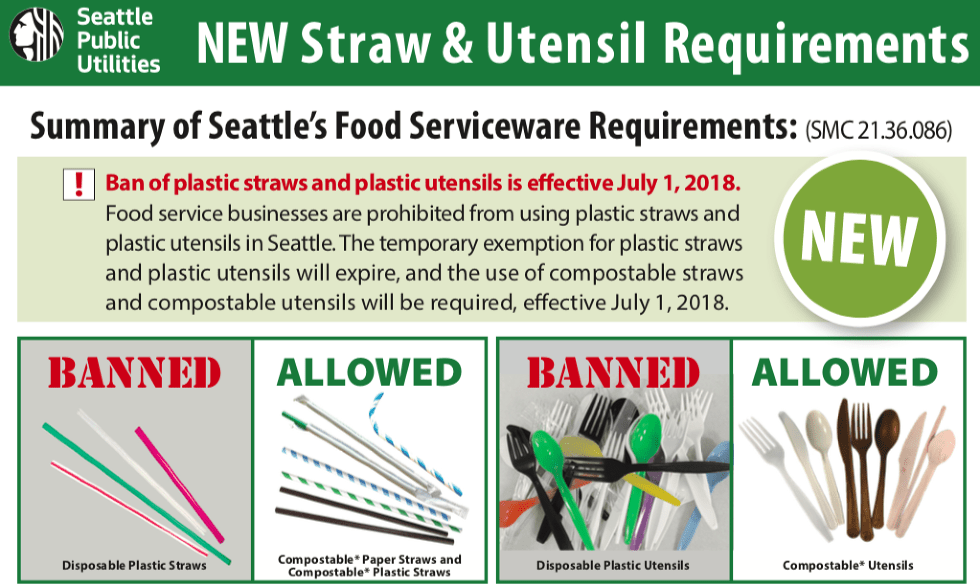 Seattle Public Utilities

NEW Straw & Utensil Requirements

Summary of Seattle's Food Serviceware Requirements: (SMC 21.36.086)

! Ban of plastic straws and plastic utensils is effective July 1, 2018.
Food service businesses are prohibited from using plastic straws and plastic utensils in Seattle. The temporary exemption for plastic straws and plastic utensils will expire, and the use of compostable straws and compostable utensils will be required, effective July 1, 2018.

NEW

BANNED
Disposable Plastic Straws

ALLOWED
Compostable* Paper Straws and Compostable* Plastic Straws

BANNED
Disposable Plastic Utensils

ALLOWED
Compostable* Utensils